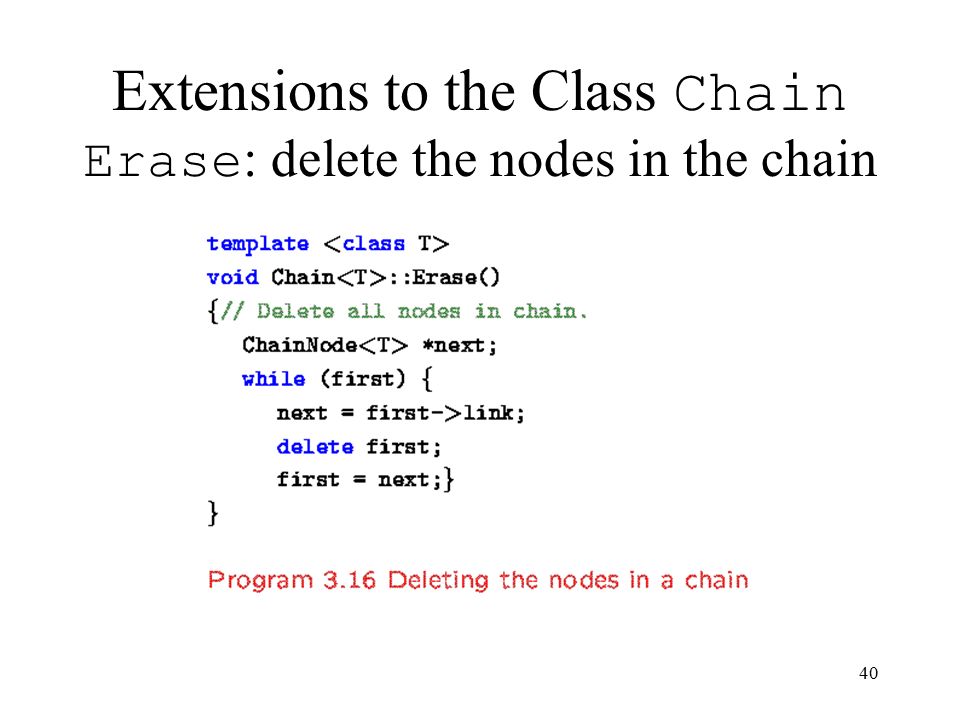 Extensions to the Class Chain
Erase: delete the nodes in the chain

template <class T>
void Chain<T>::Erase()
{// Delete all nodes in chain.
   ChainNode<T> *next;
   while (first) {
      next = first->link;
      delete first;
      first = next;}
}

Program 3.16 Deleting the nodes in a chain

40